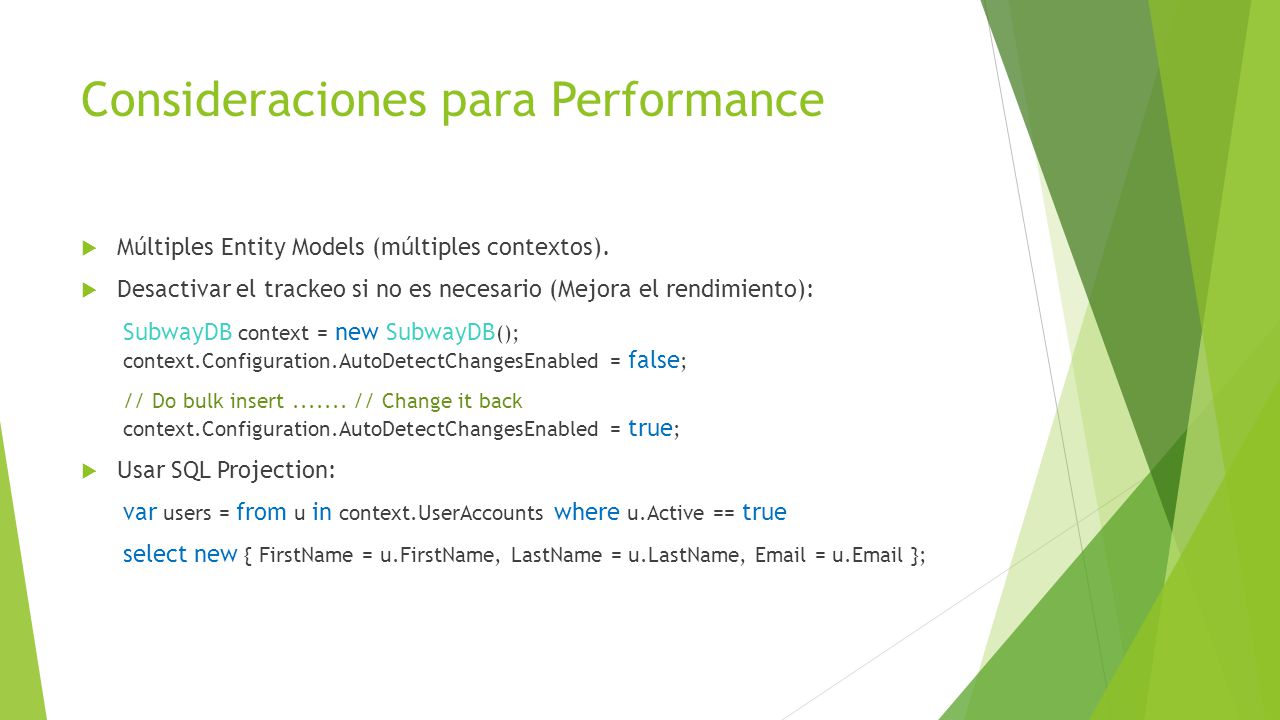 Consideraciones para Performance

Múltiples Entity Models (múltiples contextos).

Desactivar el trackeo si no es necesario (Mejora el rendimiento):

SubwayDB context = new SubwayDB();
context.Configuration.AutoDetectChangesEnabled = false;

// Do bulk insert ....... // Change it back
context.Configuration.AutoDetectChangesEnabled = true;

Usar SQL Projection:

var users = from u in context.UserAccounts where u.Active == true

select new { FirstName = u.FirstName, LastName = u.LastName, Email = u.Email };